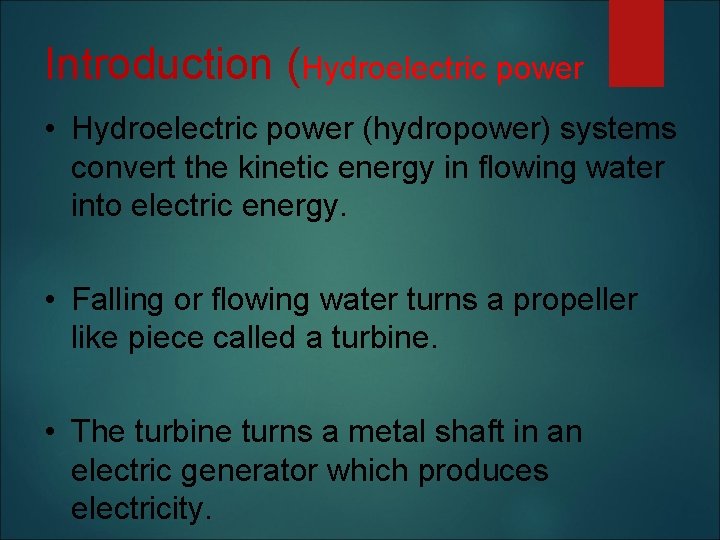 Introduction (Hydroelectric power

• Hydroelectric power (hydropower) systems convert the kinetic energy in flowing water into electric energy.

• Falling or flowing water turns a propeller like piece called a turbine.

• The turbine turns a metal shaft in an electric generator which produces electricity.